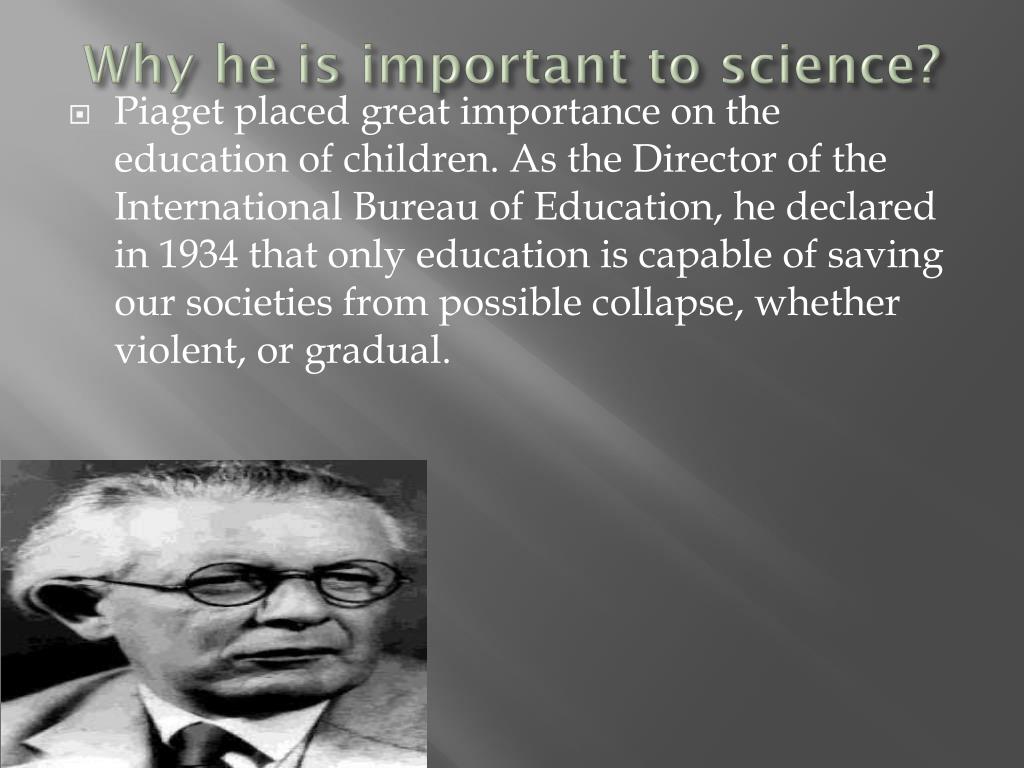 Why he is important to science?

Piaget placed great importance on the education of children. As the Director of the International Bureau of Education, he declared in 1934 that only education is capable of saving our societies from possible collapse, whether violent, or gradual.